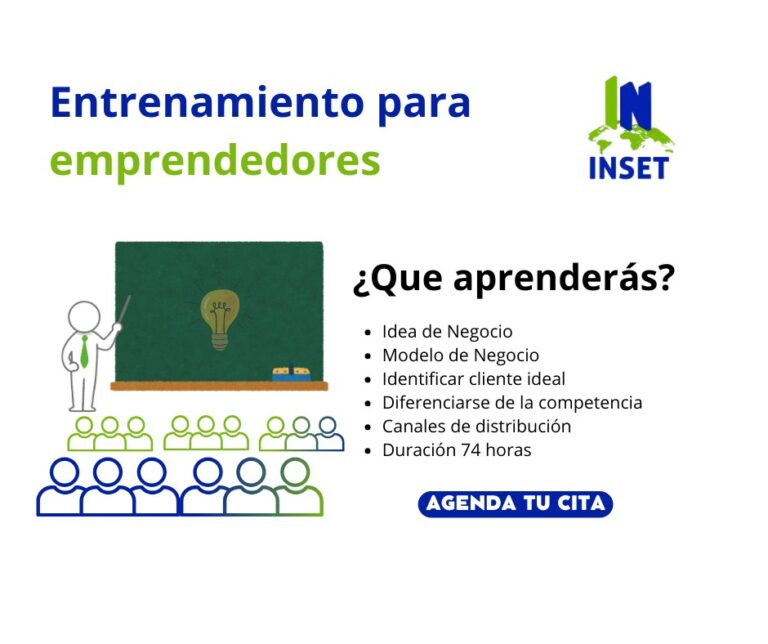 Entrenamiento para emprendedores

IN
INSET

¿Que aprenderás?

- Idea de Negocio
- Modelo de Negocio
- Identificar cliente ideal
- Diferenciarse de la competencia
- Canales de distribución
- Duración 74 horas

AGENDA TU CITA